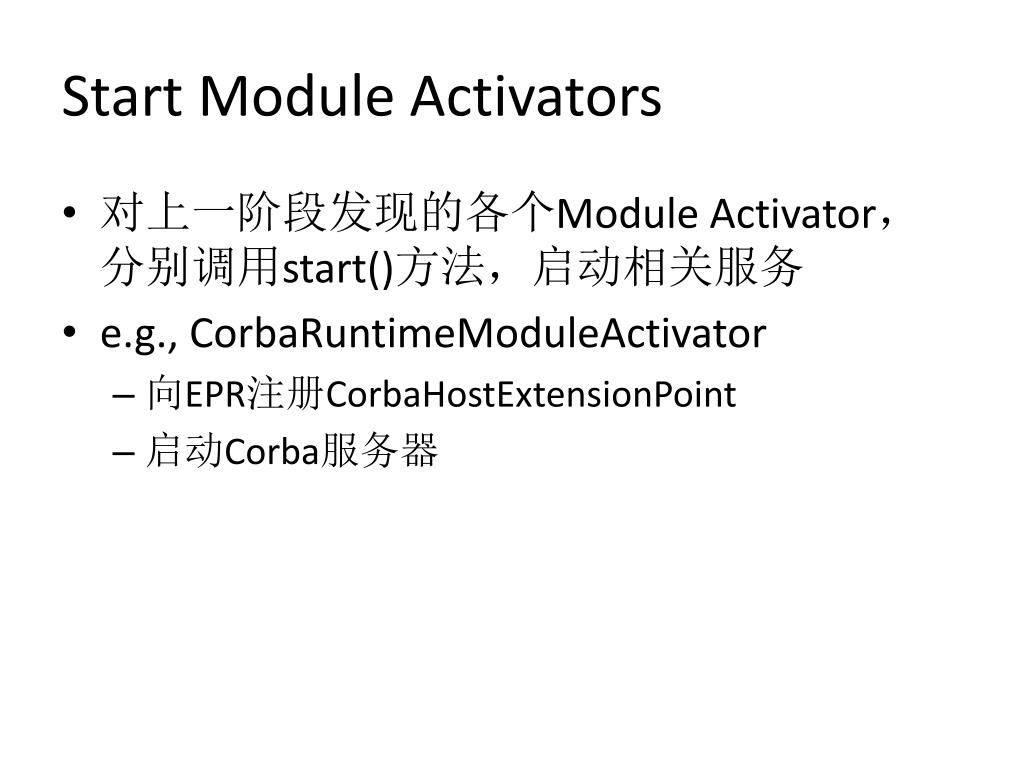 Start Module Activators

• 对上一阶段发现的各个Module Activator，分别调用start()方法，启动相关服务
• e.g., CorbaRuntimeModuleActivator
– 向EPR注册CorbaHostExtensionPoint
– 启动Corba服务器